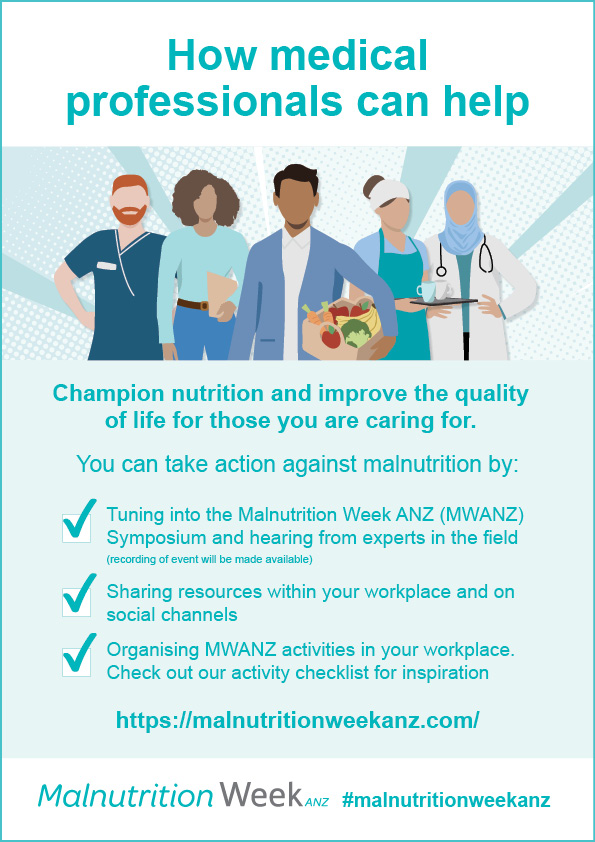 How medical professionals can help

Champion nutrition and improve the quality of life for those you are caring for.

You can take action against malnutrition by:

Tuning into the Malnutrition Week ANZ (MWANZ) Symposium and hearing from experts in the field
(recording of event will be made available)

Sharing resources within your workplace and on social channels

Organising MWANZ activities in your workplace. Check out our activity checklist for inspiration

https://malnutritionweekanz.com/

Malnutrition Week ANZ #malnutritionweekanz